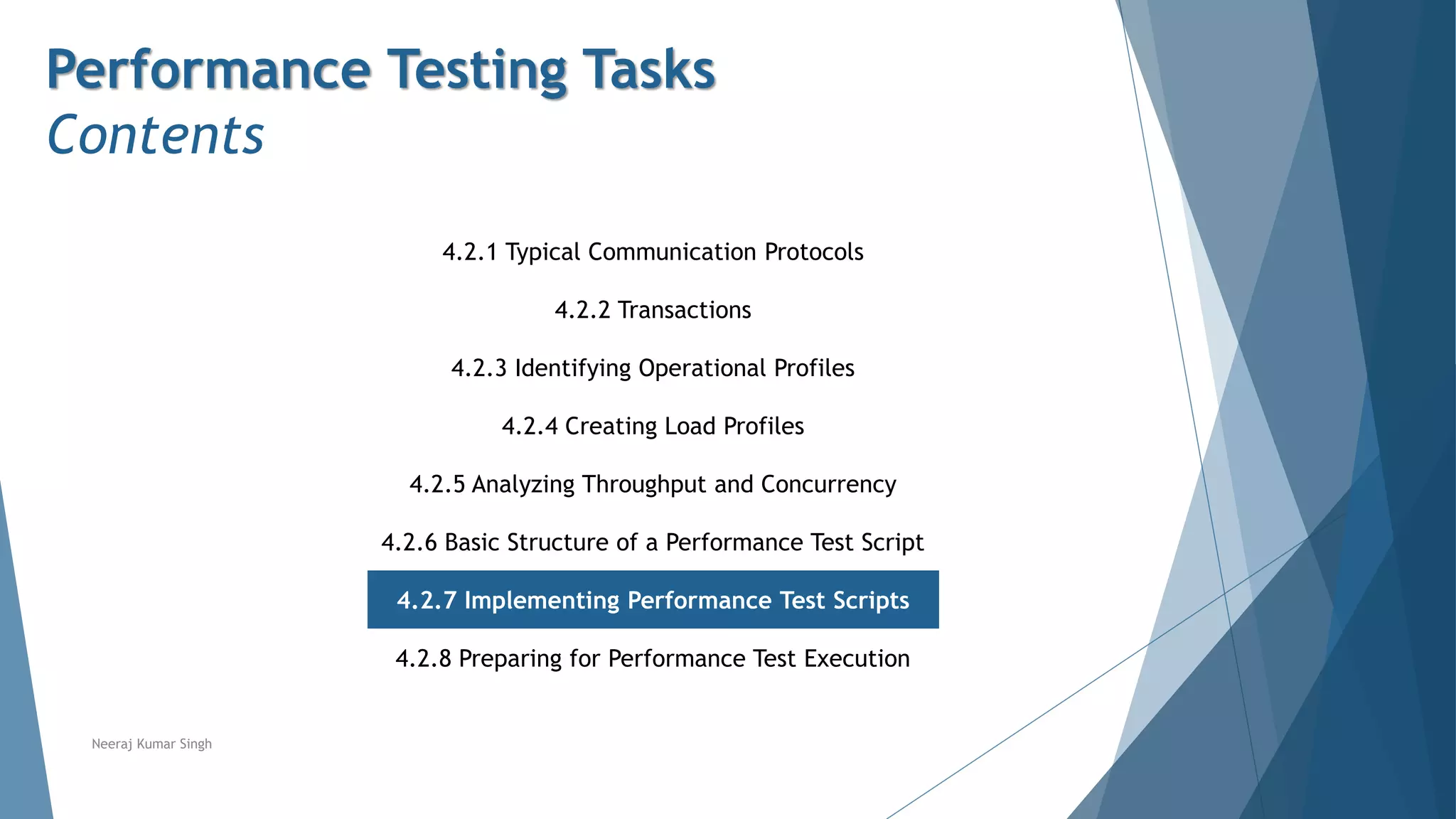 Performance Testing Tasks
Contents

4.2.1 Typical Communication Protocols

4.2.2 Transactions

4.2.3 Identifying Operational Profiles

4.2.4 Creating Load Profiles

4.2.5 Analyzing Throughput and Concurrency

4.2.6 Basic Structure of a Performance Test Script

4.2.7 Implementing Performance Test Scripts

4.2.8 Preparing for Performance Test Execution

Neeraj Kumar Singh